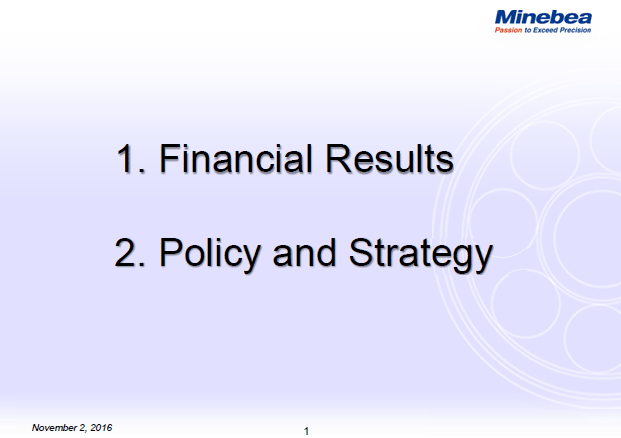 Minebea
Passion to Exceed Precision

1. Financial Results

2. Policy and Strategy

November 2, 2016

1